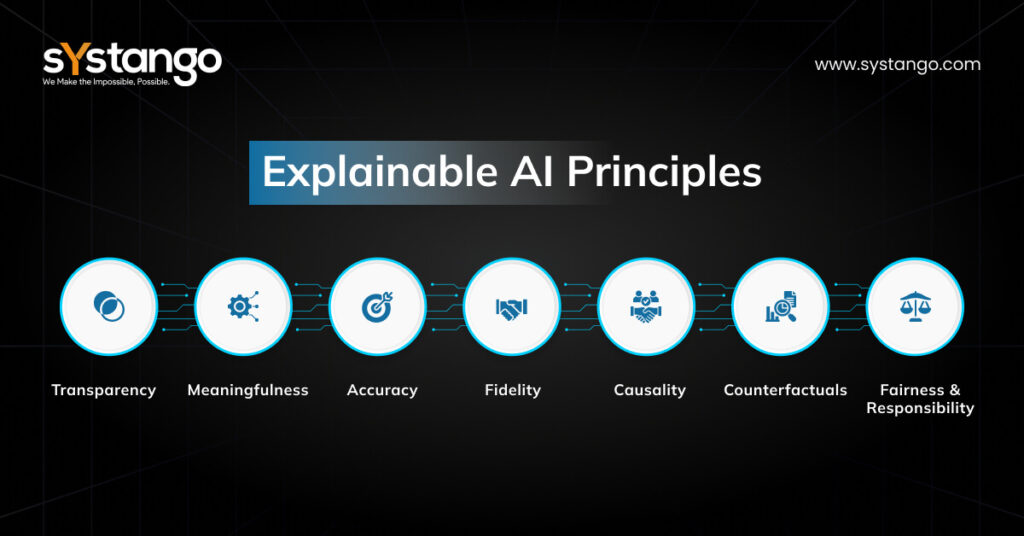 sYstango
We Make the Impossible, Possible.

www.systango.com

Explainable AI Principles

Transparency

Meaningfulness

Accuracy

Fidelity

Causality

Counterfactuals

Fairness & Responsibility